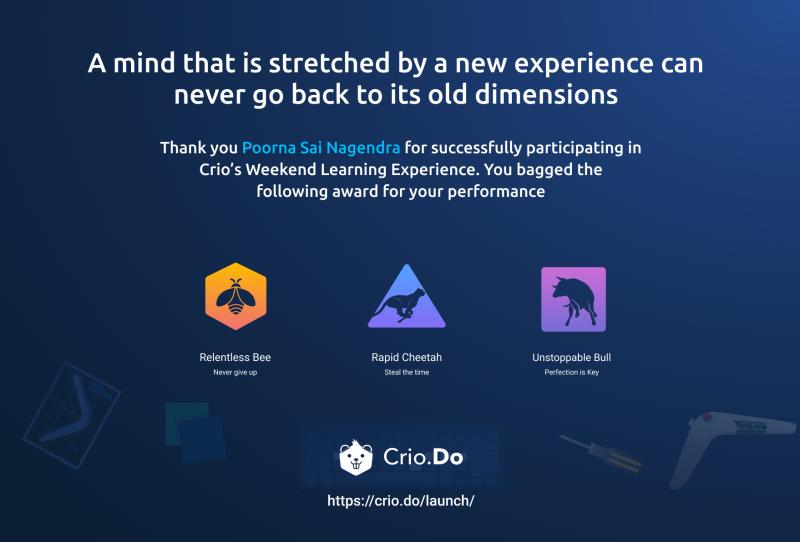 A mind that is stretched by a new experience can never go back to its old dimensions

Thank you Poorna Sai Nagendra for successfully participating in Crio's Weekend Learning Experience. You bagged the following award for your performance

Relentless Bee
Never give up

Rapid Cheetah
Steal the time

Unstoppable Bull
Perfection is Key

Crio.Do

https://crio.do/launch/